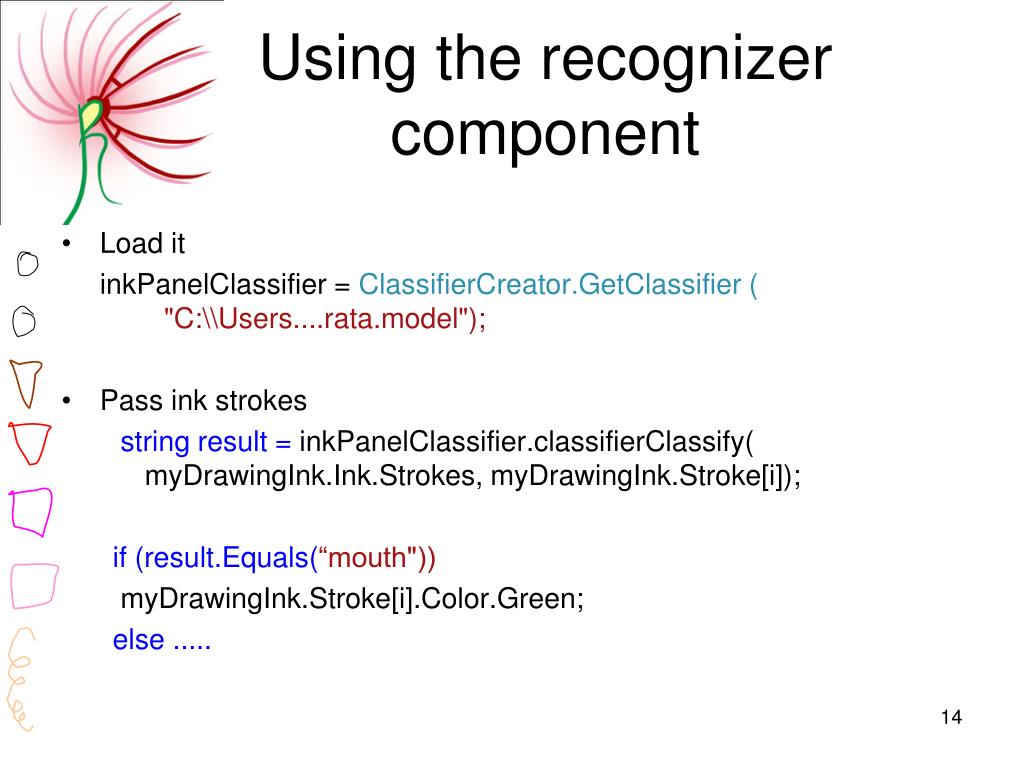 Using the recognizer component

• Load it
inkPanelClassifier = ClassifierCreator.GetClassifier ( "C:\\Users....rata.model");

• Pass ink strokes
string result = inkPanelClassifier.classifierClassify( myDrawingInk.Ink.Strokes, myDrawingInk.Stroke[i]);

if (result.Equals(“mouth"))
myDrawingInk.Stroke[i].Color.Green;
else .....

14